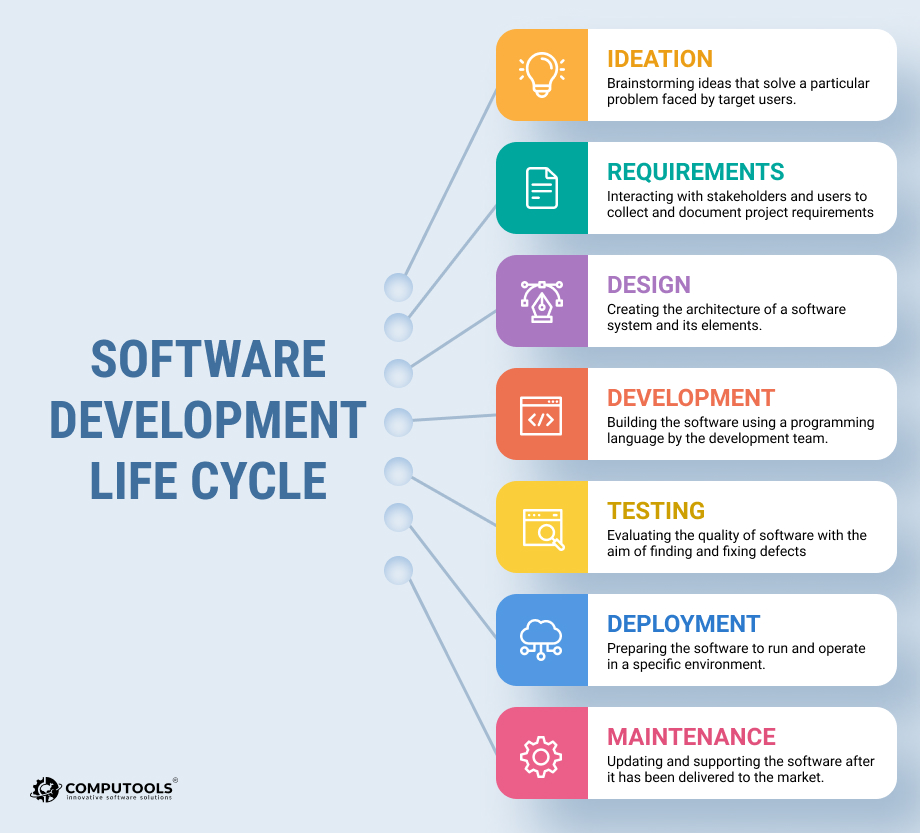 SOFTWARE DEVELOPMENT LIFE CYCLE

IDEATION
Brainstorming ideas that solve a particular problem faced by target users.

REQUIREMENTS
Interacting with stakeholders and users to collect and document project requirements

DESIGN
Creating the architecture of a software system and its elements.

DEVELOPMENT
Building the software using a programming language by the development team.

TESTING
Evaluating the quality of software with the aim of finding and fixing defects

DEPLOYMENT
Preparing the software to run and operate in a specific environment.

MAINTENANCE
Updating and supporting the software after it has been delivered to the market.

COMPUTOOLS®
innovative software solutions